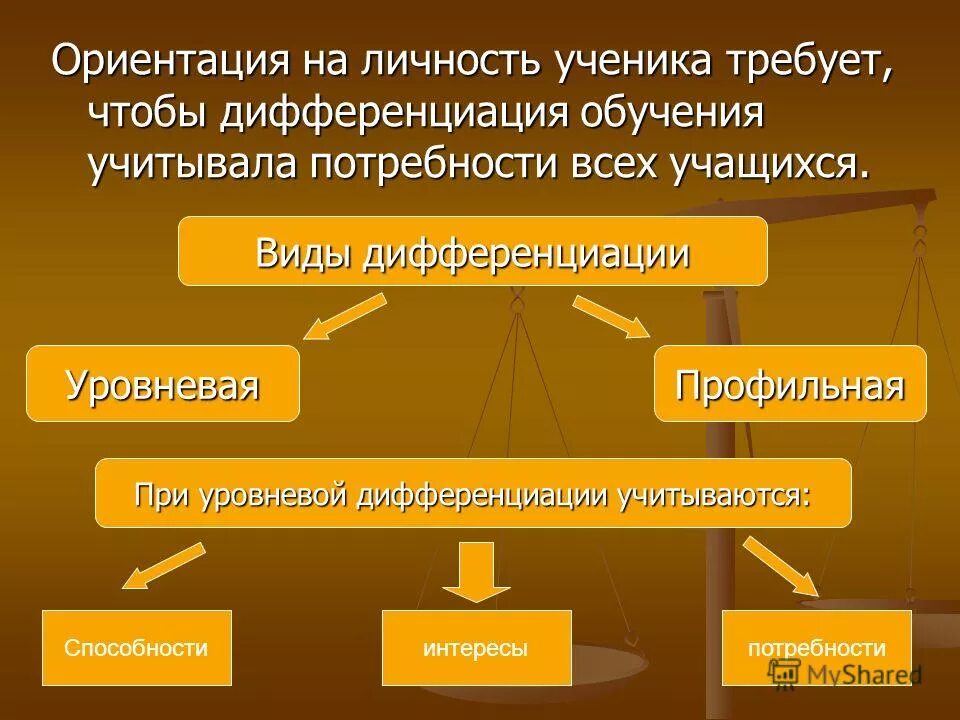 Ориентация на личность ученика требует, чтобы дифференциация обучения учитывала потребности всех учащихся.

Виды дифференциации

Уровневая

Профильная

При уровневой дифференциации учитываются:

Способности

интересы

потребности

MyShared